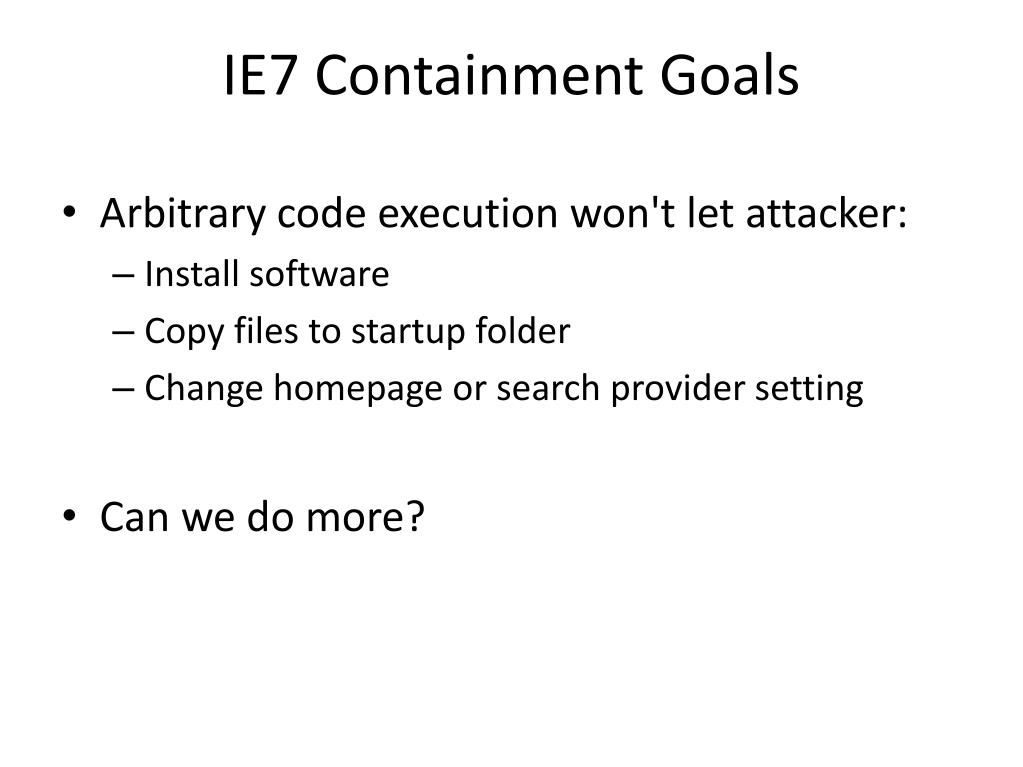 IE7 Containment Goals

• Arbitrary code execution won't let attacker:
– Install software
– Copy files to startup folder
– Change homepage or search provider setting

• Can we do more?